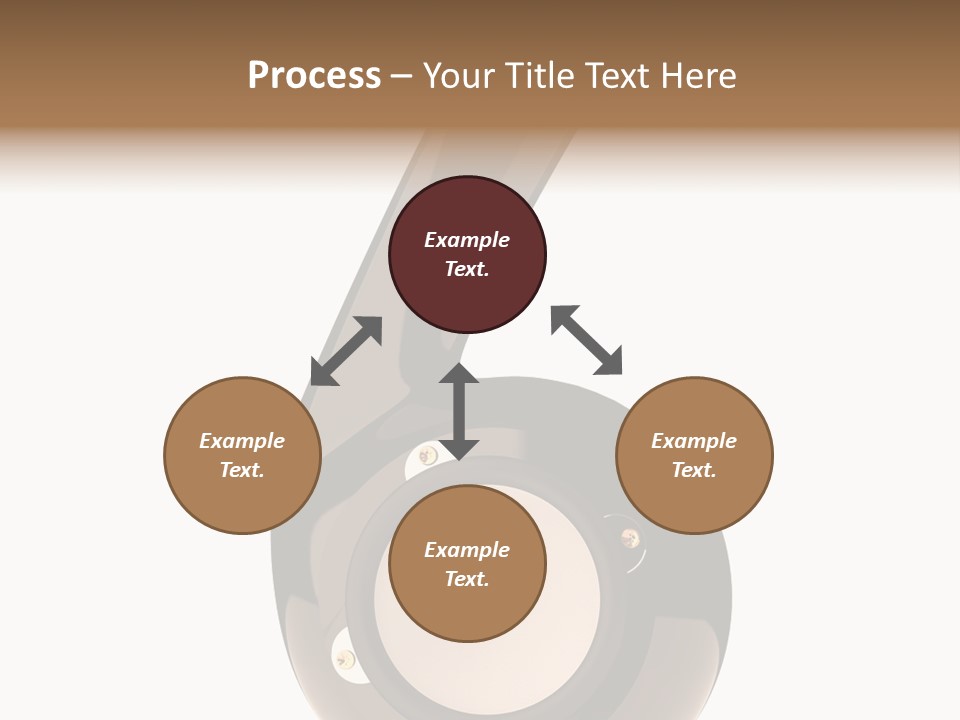 Process – Your Title Text Here

Example Text.

Example Text.

Example Text.

Example Text.